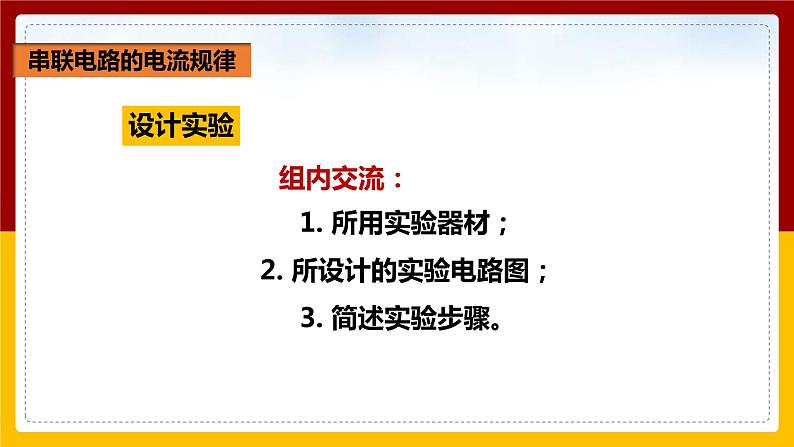 串联电路的电流规律

设计实验

组内交流：

1. 所用实验器材；

2. 所设计的实验电路图；

3. 简述实验步骤。